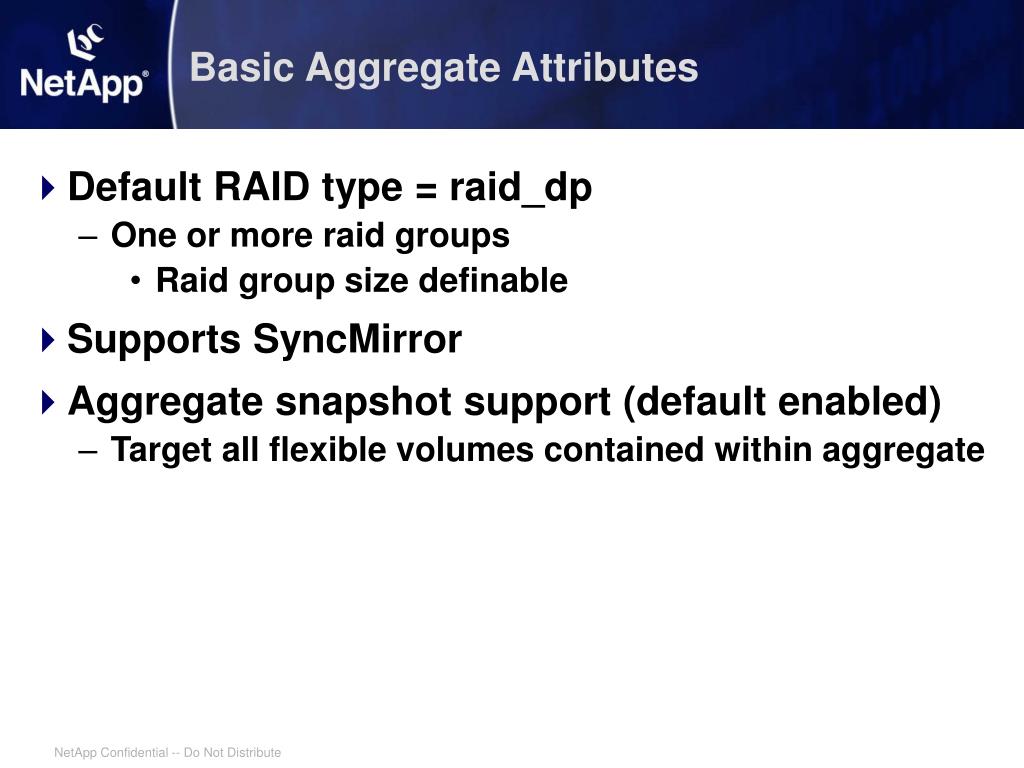 NetApp®

Basic Aggregate Attributes

Default RAID type = raid_dp
– One or more raid groups
• Raid group size definable

Supports SyncMirror

Aggregate snapshot support (default enabled)
– Target all flexible volumes contained within aggregate

NetApp Confidential -- Do Not Distribute